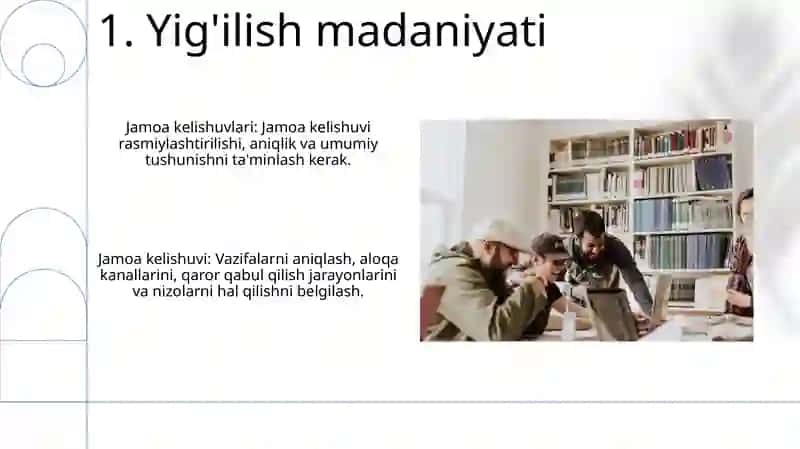 1. Yig'ilish madaniyati

Jamoa kelishuvlari: Jamoa kelishuvi rasmiylashtirilishi, aniqlik va umumiy tushunishni ta'minlash kerak.

Jamoa kelishuvi: Vazifalarni aniqlash, aloqa kanallarini, qaror qabul qilish jarayonlarini va nizolarni hal qilishni belgilash.